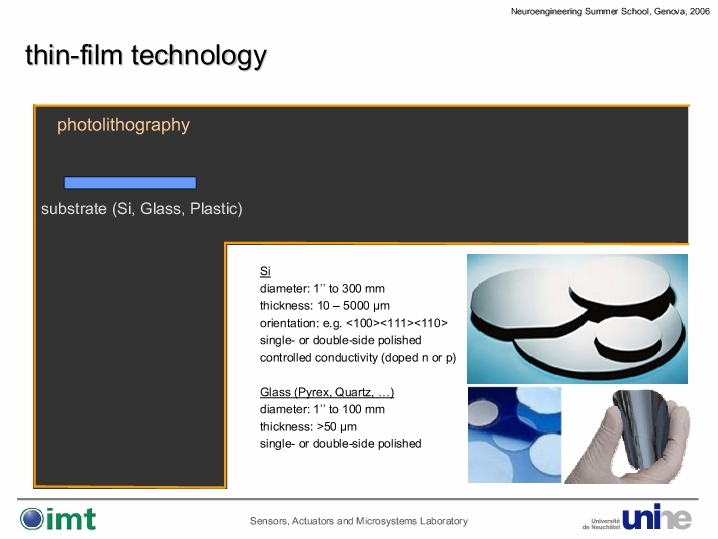 Neuroengineering Summer School, Genova, 2006

thin-film technology

photolithography

substrate (Si, Glass, Plastic)

Si
diameter: 1'' to 300 mm
thickness: 10 – 5000 µm
orientation: e.g. <100><111><110>
single- or double-side polished
controlled conductivity (doped n or p)

Glass (Pyrex, Quartz, …)
diameter: 1'' to 100 mm
thickness: >50 µm
single- or double-side polished

imt

Sensors, Actuators and Microsystems Laboratory

Université de Neuchâtel unine